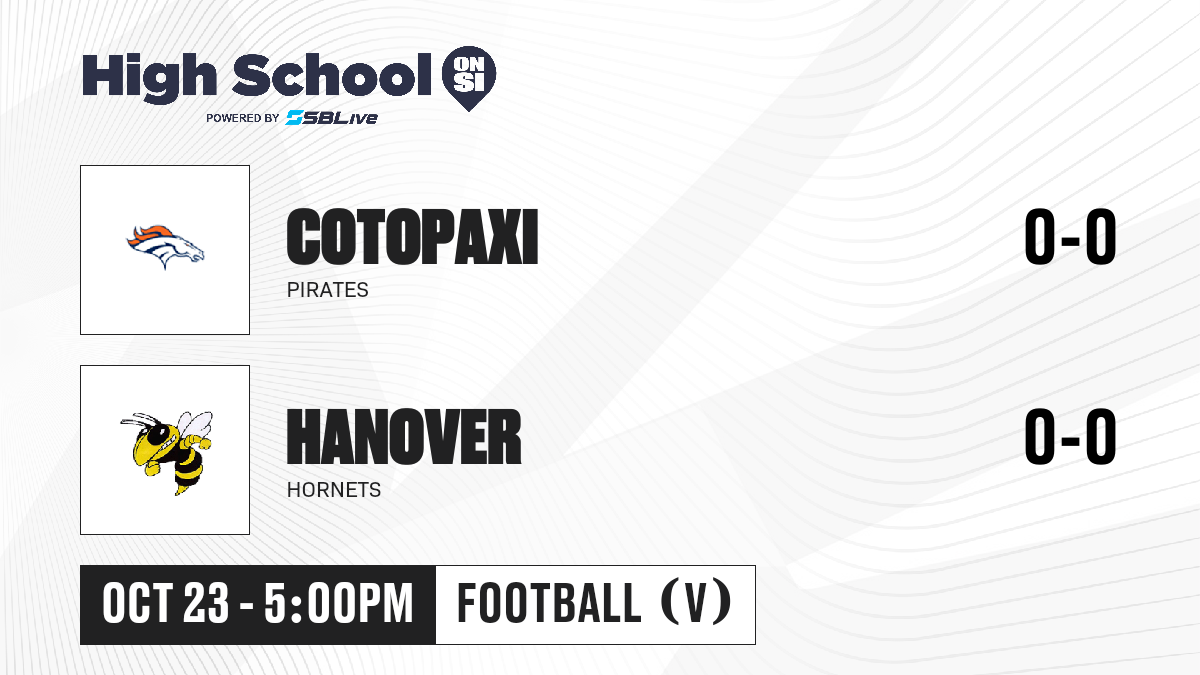 High School ON SI
POWERED BY SBLive

COTOPAXI
PIRATES
0-0

HANOVER
HORNETS
0-0

OCT 23 - 5:00PM
FOOTBALL (V)